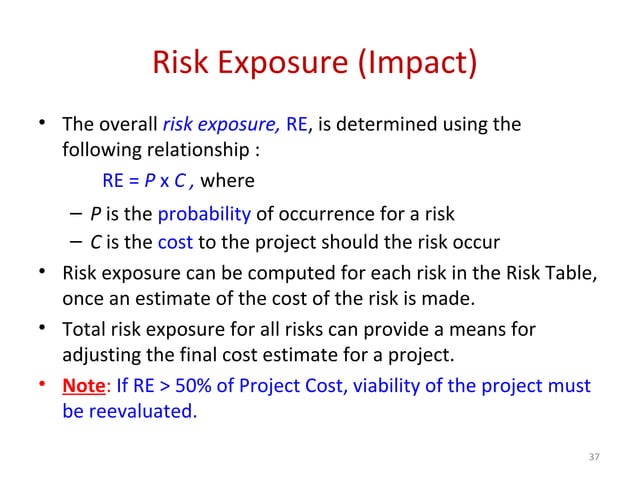 Risk Exposure (Impact)

• The overall risk exposure, RE, is determined using the following relationship :

RE = P x C , where

– P is the probability of occurrence for a risk
– C is the cost to the project should the risk occur

• Risk exposure can be computed for each risk in the Risk Table, once an estimate of the cost of the risk is made.

• Total risk exposure for all risks can provide a means for adjusting the final cost estimate for a project.

• Note: If RE > 50% of Project Cost, viability of the project must be reevaluated.

37